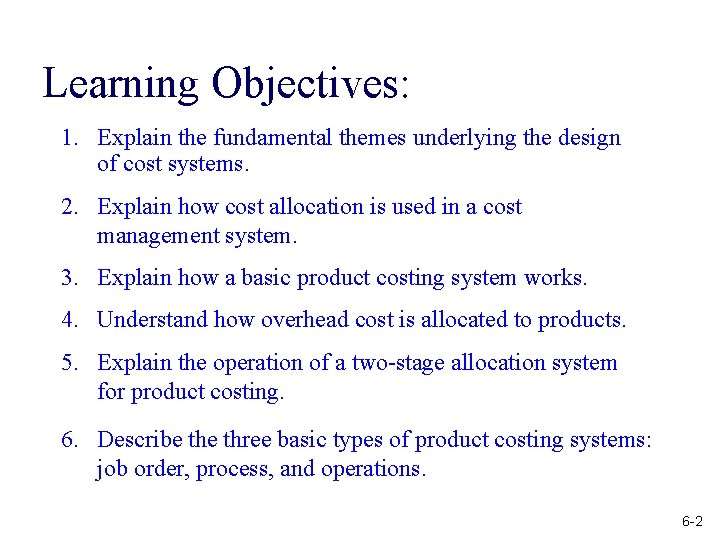 Learning Objectives:

1. Explain the fundamental themes underlying the design of cost systems.

2. Explain how cost allocation is used in a cost management system.

3. Explain how a basic product costing system works.

4. Understand how overhead cost is allocated to products.

5. Explain the operation of a two-stage allocation system for product costing.

6. Describe the three basic types of product costing systems: job order, process, and operations.

6-2